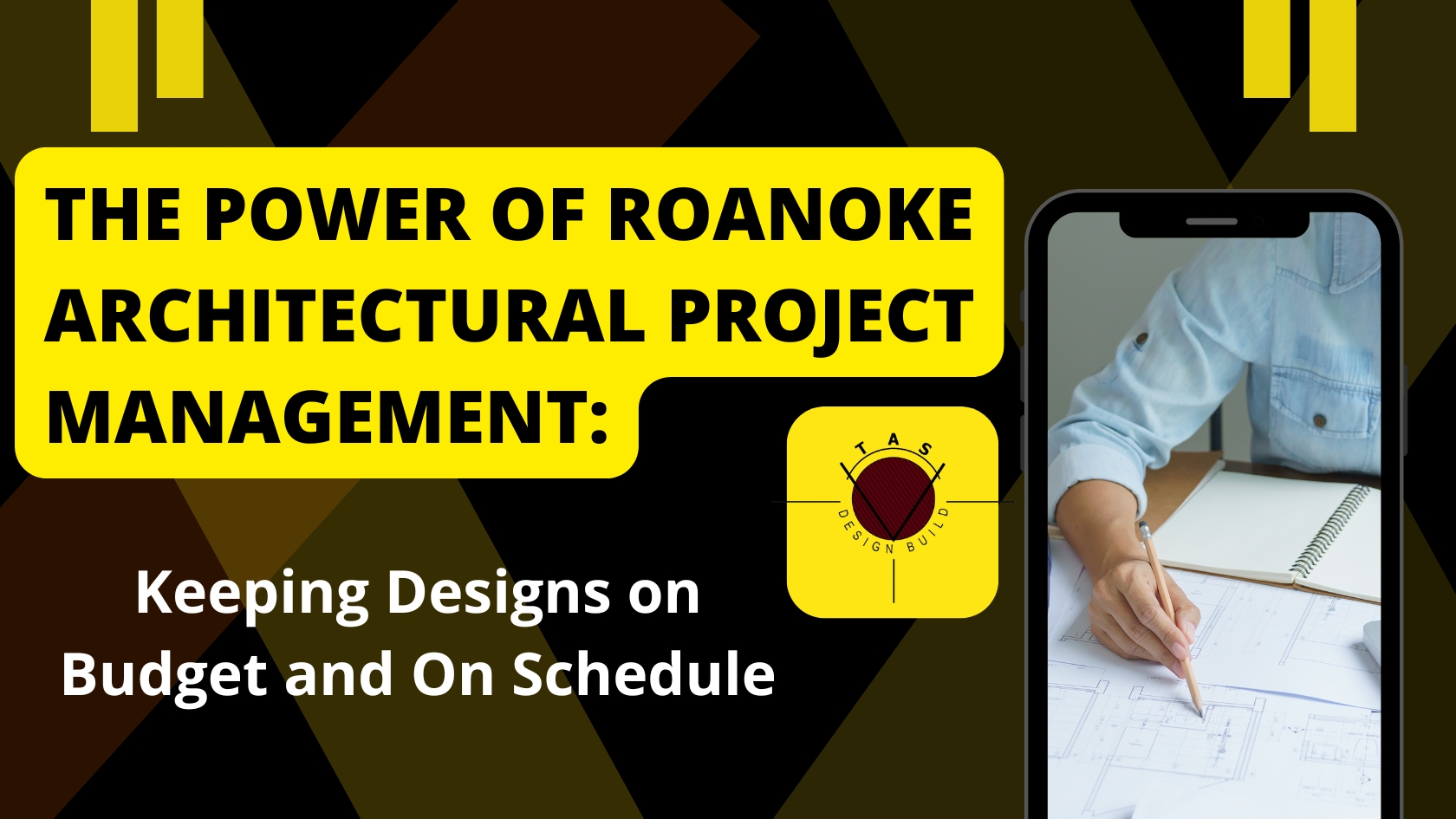 THE POWER OF ROANOKE ARCHITECTURAL PROJECT MANAGEMENT:

TAS
DESIGN BUILD

Keeping Designs on Budget and On Schedule